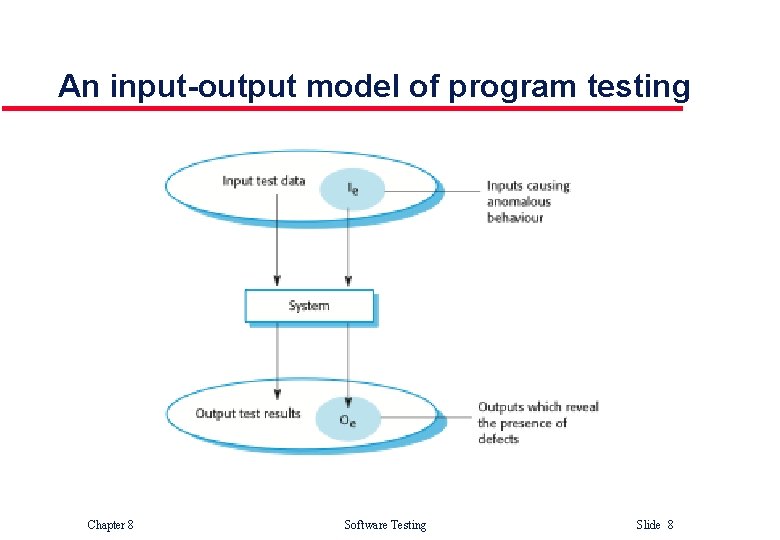 An input-output model of program testing

Input test data

$I_e$

Inputs causing anomalous behaviour

System

Output test results

$O_e$

Outputs which reveal the presence of defects

Chapter 8

Software Testing

Slide 8